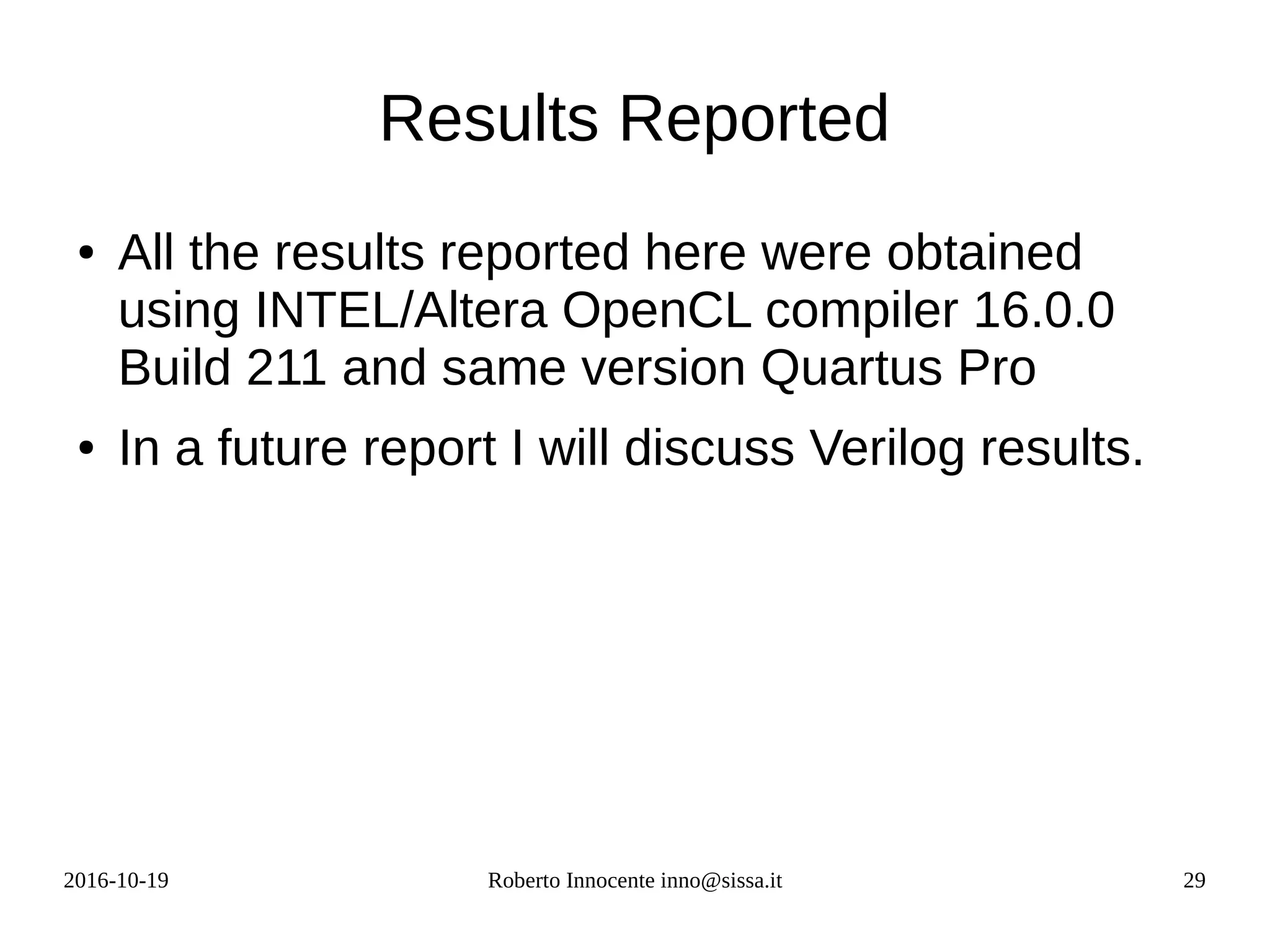 Results Reported

• All the results reported here were obtained using INTEL/Altera OpenCL compiler 16.0.0 Build 211 and same version Quartus Pro

• In a future report I will discuss Verilog results.

2016-10-19

Roberto Innocente inno@sissa.it

29